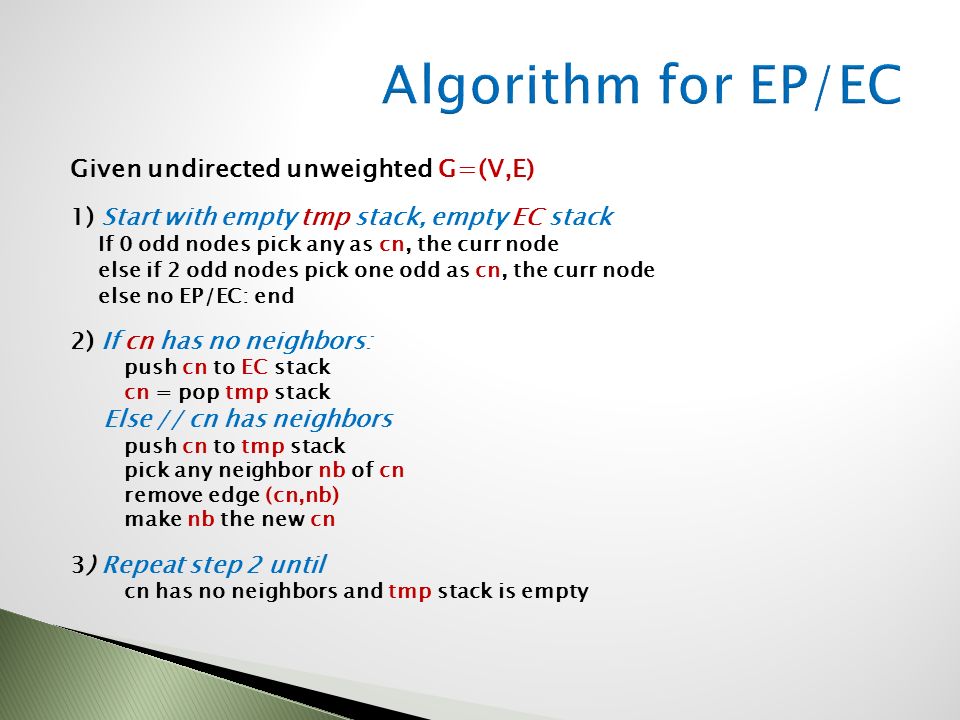 Algorithm for EP/EC

Given undirected unweighted G=(V,E)

1) Start with empty tmp stack, empty EC stack
If 0 odd nodes pick any as cn, the curr node
else if 2 odd nodes pick one odd as cn, the curr node
else no EP/EC: end

2) If cn has no neighbors:
push cn to EC stack
cn = pop tmp stack
Else // cn has neighbors
push cn to tmp stack
pick any neighbor nb of cn
remove edge (cn,nb)
make nb the new cn

3) Repeat step 2 until
cn has no neighbors and tmp stack is empty